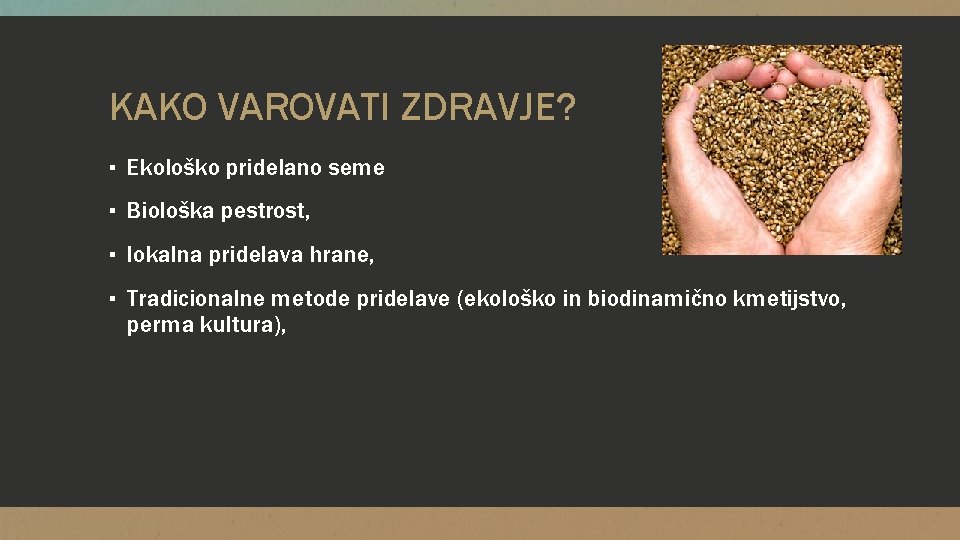 KAKO VAROVATI ZDRAVJE?

▪ Ekološko pridelano seme

▪ Biološka pestrost,

▪ lokalna pridelava hrane,

▪ Tradicionalne metode pridelave (ekološko in biodinamično kmetijstvo, perma kultura),